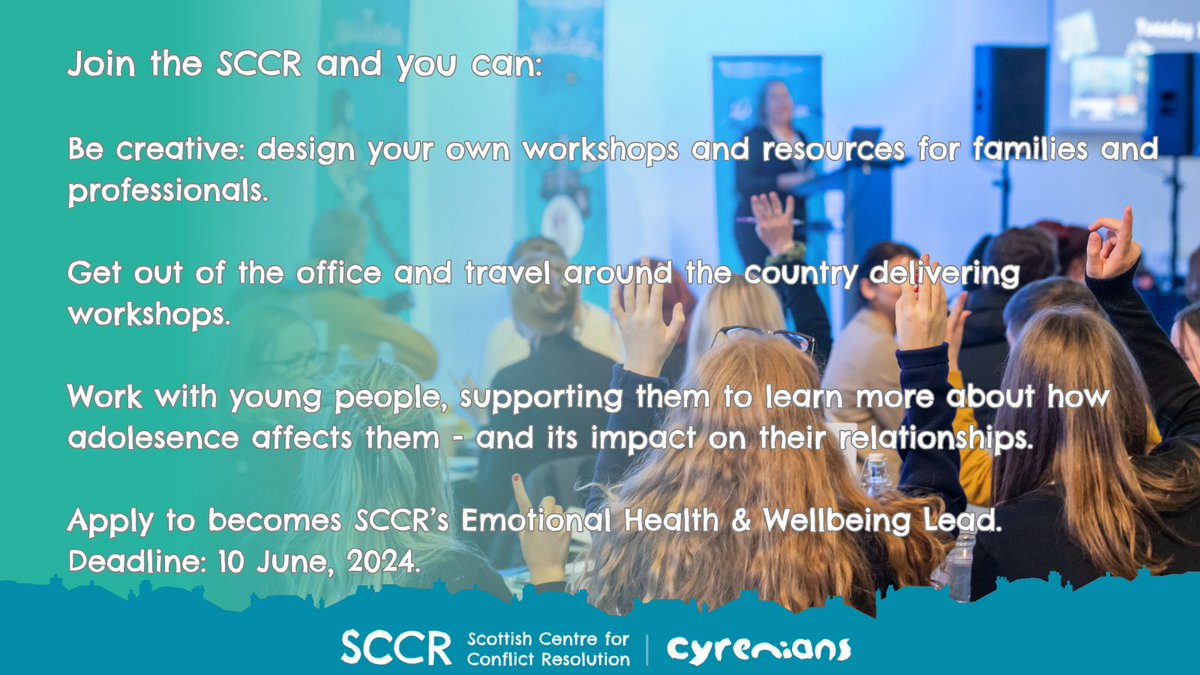 Join the SCCR and you can:

Be creative: design your own workshops and resources for families and professionals.

Get out of the office and travel around the country delivering workshops.

Work with young people, supporting them to learn more about how adolesence affects them - and its impact on their relationships.

Apply to becomes SCCR's Emotional Health & Wellbeing Lead.
Deadline: 10 June, 2024.

SCCR Scottish Centre for Conflict Resolution | cyrenians